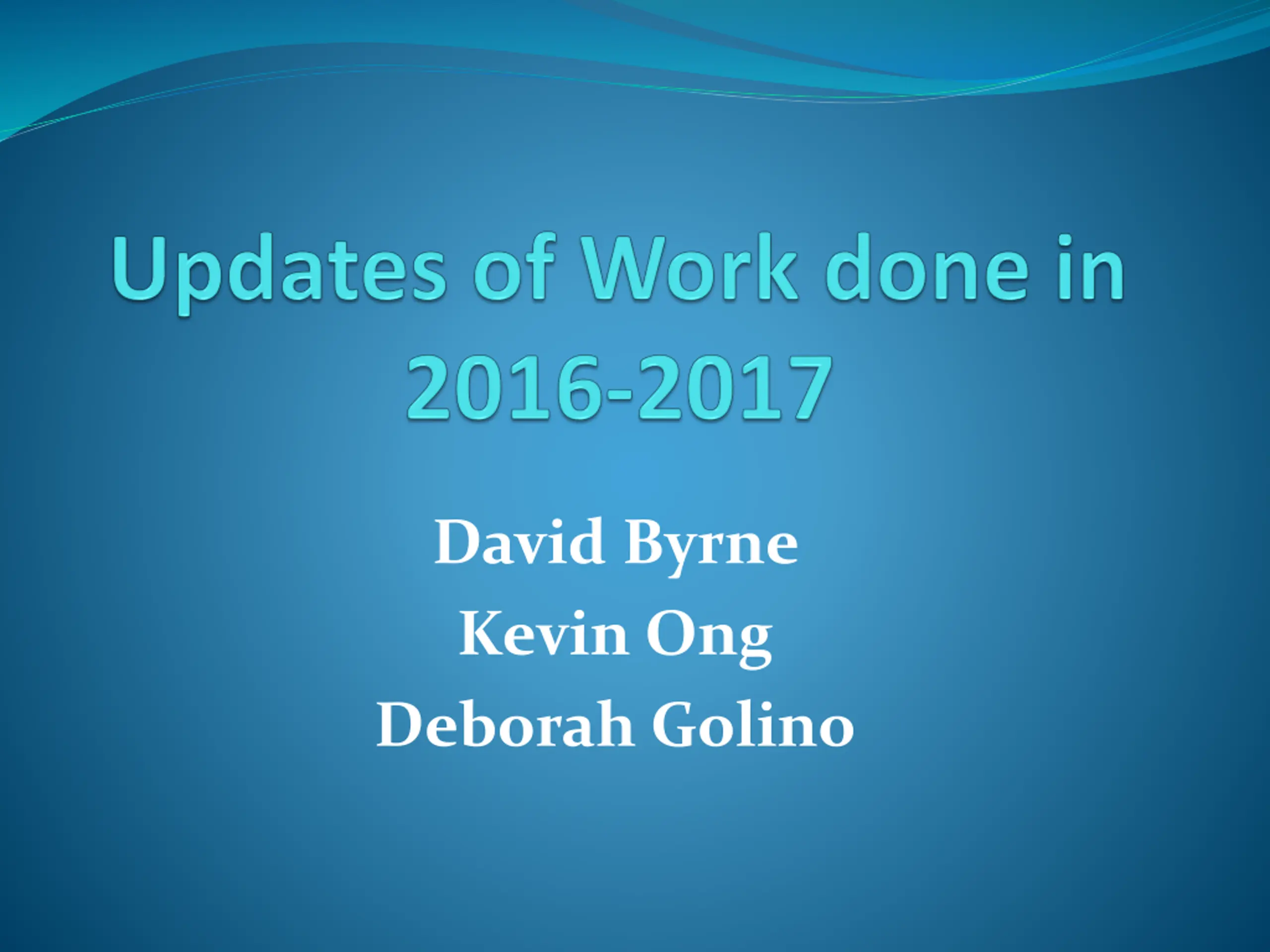 Updates of Work done in 2016-2017

David Byrne
Kevin Ong
Deborah Golino